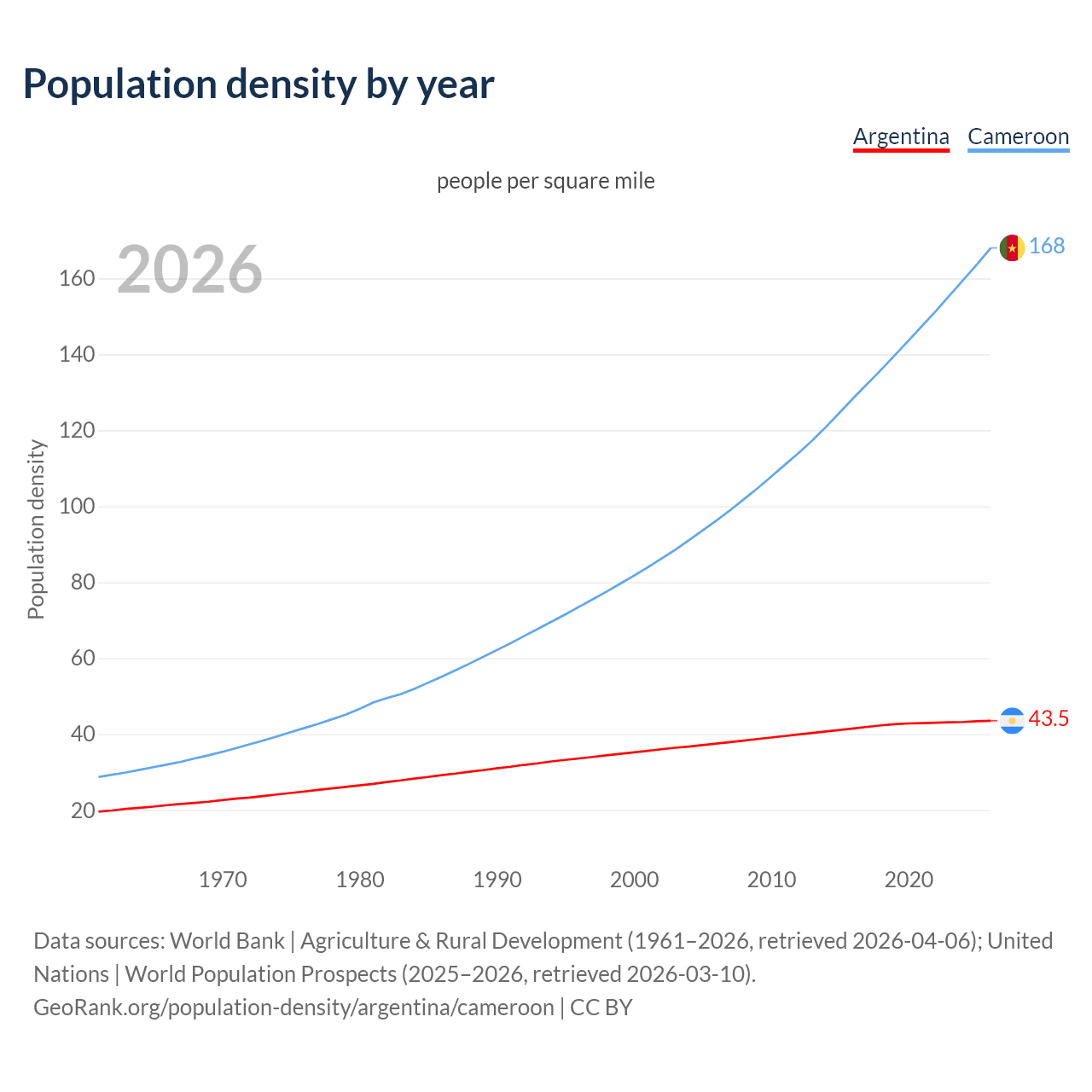 Population density by year

Argentina Cameroon

people per square mile

2026

Population density

160
140
120
100
80
60
40
20

168
43.5

1970 1980 1990 2000 2010 2020

Data sources: World Bank | Agriculture & Rural Development (1961–2026, retrieved 2026-04-06); United Nations | World Population Prospects (2025–2026, retrieved 2026-03-10).
GeoRank.org/population-density/argentina/cameroon | CC BY